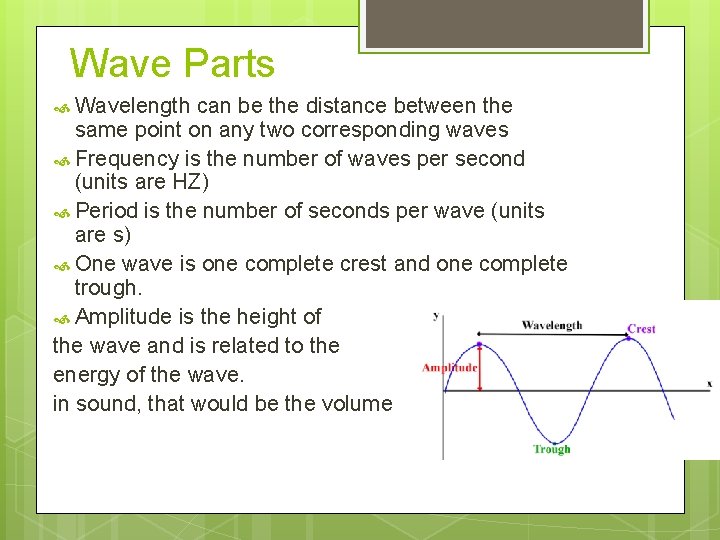 Wave Parts

Wavelength can be the distance between the same point on any two corresponding waves

Frequency is the number of waves per second (units are HZ)

Period is the number of seconds per wave (units are s)

One wave is one complete crest and one complete trough.

Amplitude is the height of the wave and is related to the energy of the wave.
in sound, that would be the volume

y
Wavelength
Crest
Amplitude
x
Trough